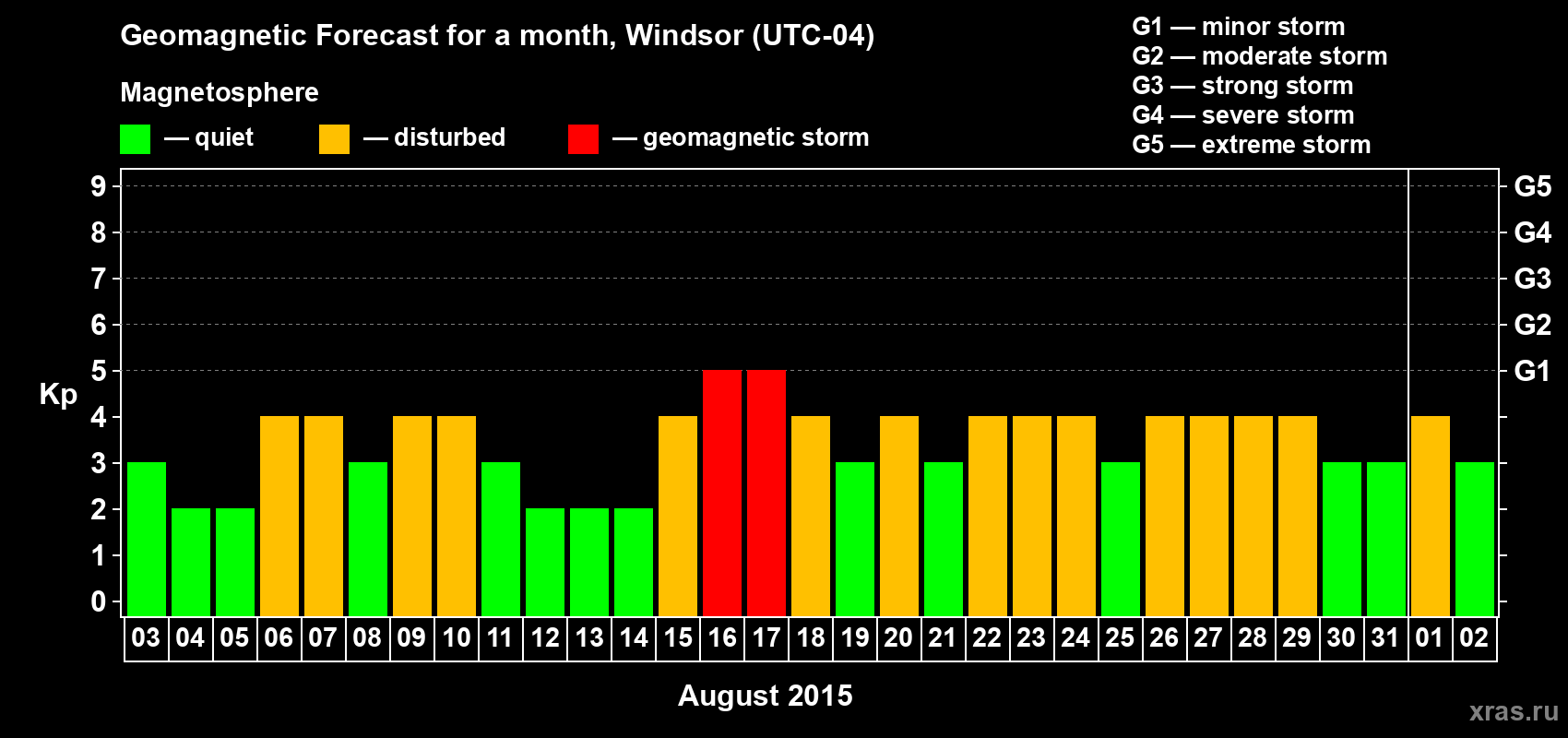 Geomagnetic Forecast for a month, Windsor (UTC-04)

Magnetosphere

— quiet — disturbed — geomagnetic storm

G1 — minor storm
G2 — moderate storm
G3 — strong storm
G4 — severe storm
G5 — extreme storm

Kp

9
8
7
6
5
4
3
2
1
0

G5
G4
G3
G2
G1

03 04 05 06 07 08 09 10 11 12 13 14 15 16 17 18 19 20 21 22 23 24 25 26 27 28 29 30 31 01 02

August 2015

xras.ru